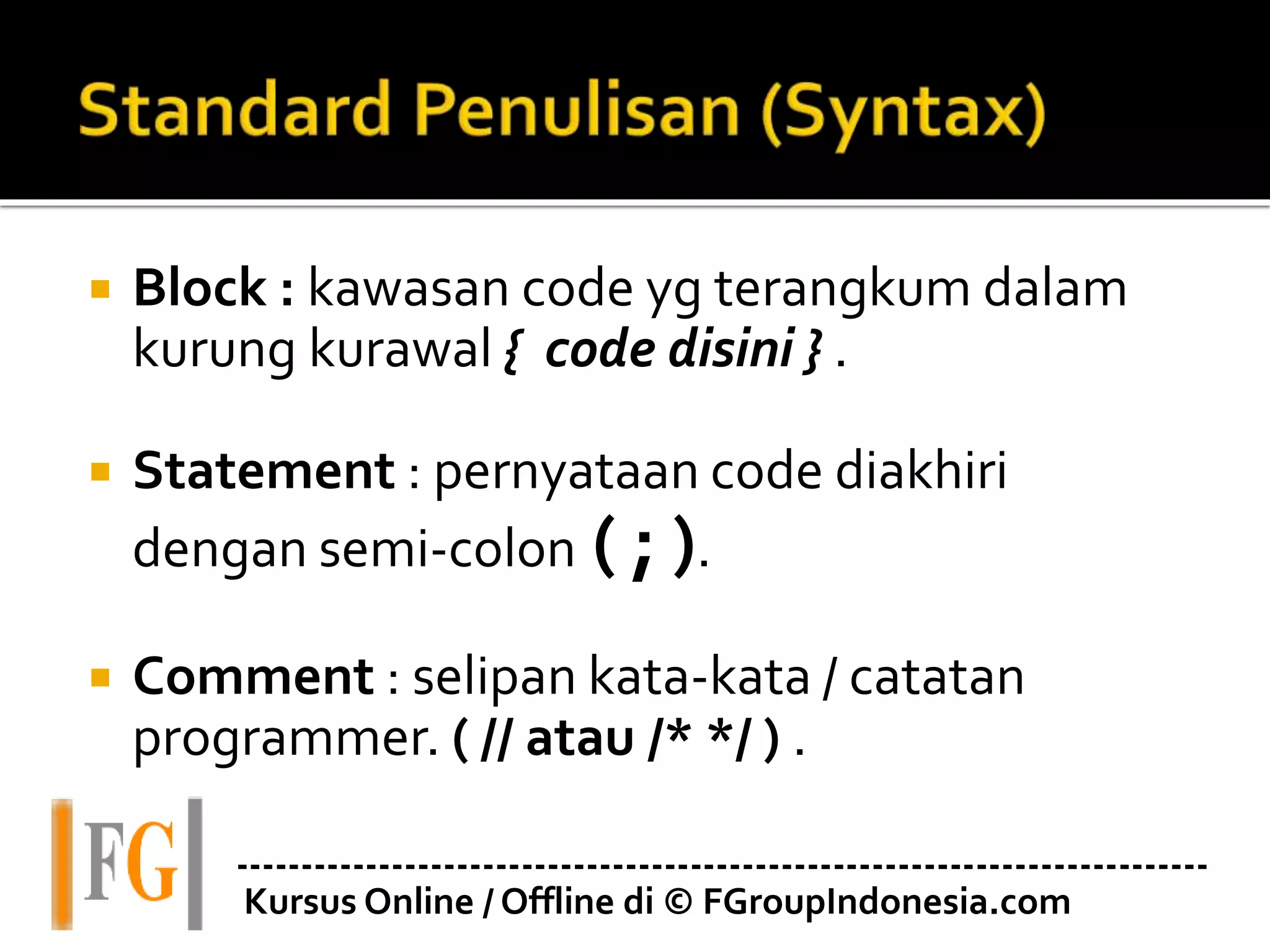 Standard Penulisan (Syntax)

Block : kawasan code yg terangkum dalam kurung kurawal { code disini } .

Statement : pernyataan code diakhiri dengan semi-colon ( ; ).

Comment : selipan kata-kata / catatan programmer. ( // atau /* */ ) .

FG

Kursus Online / Offline di © FGroupIndonesia.com